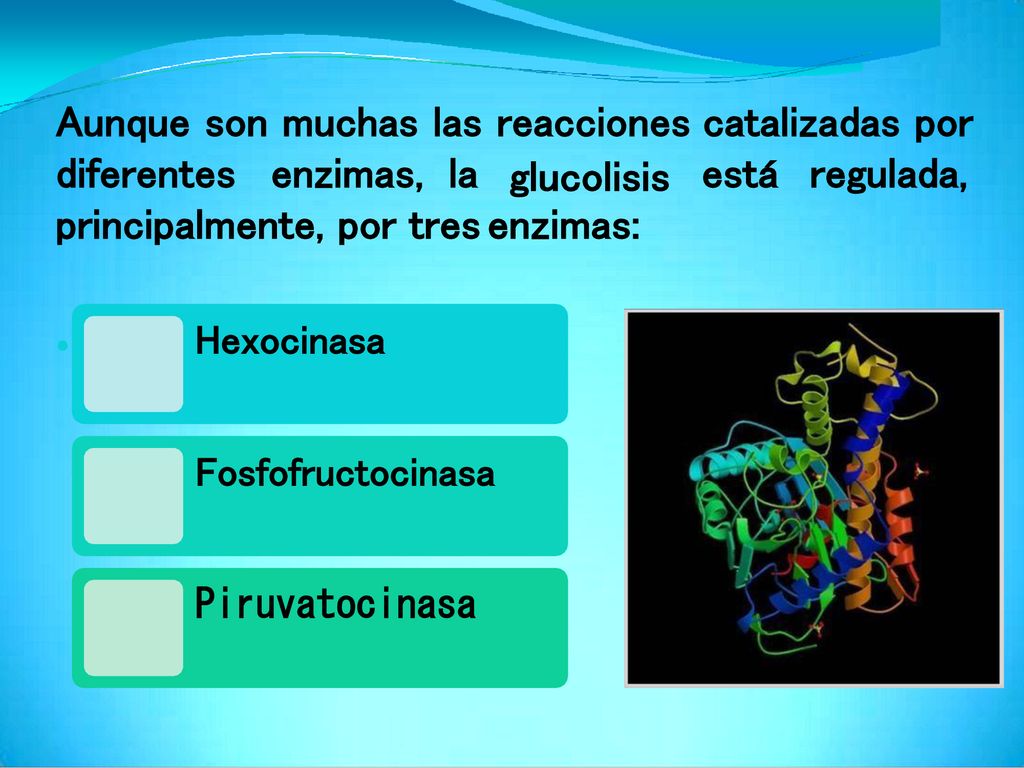 Aunque son muchas las reacciones catalizadas por diferentes enzimas, la glucolisis está regulada, principalmente, por tres enzimas:

Hexocinasa

Fosfofructocinasa

Piruvatocinasa